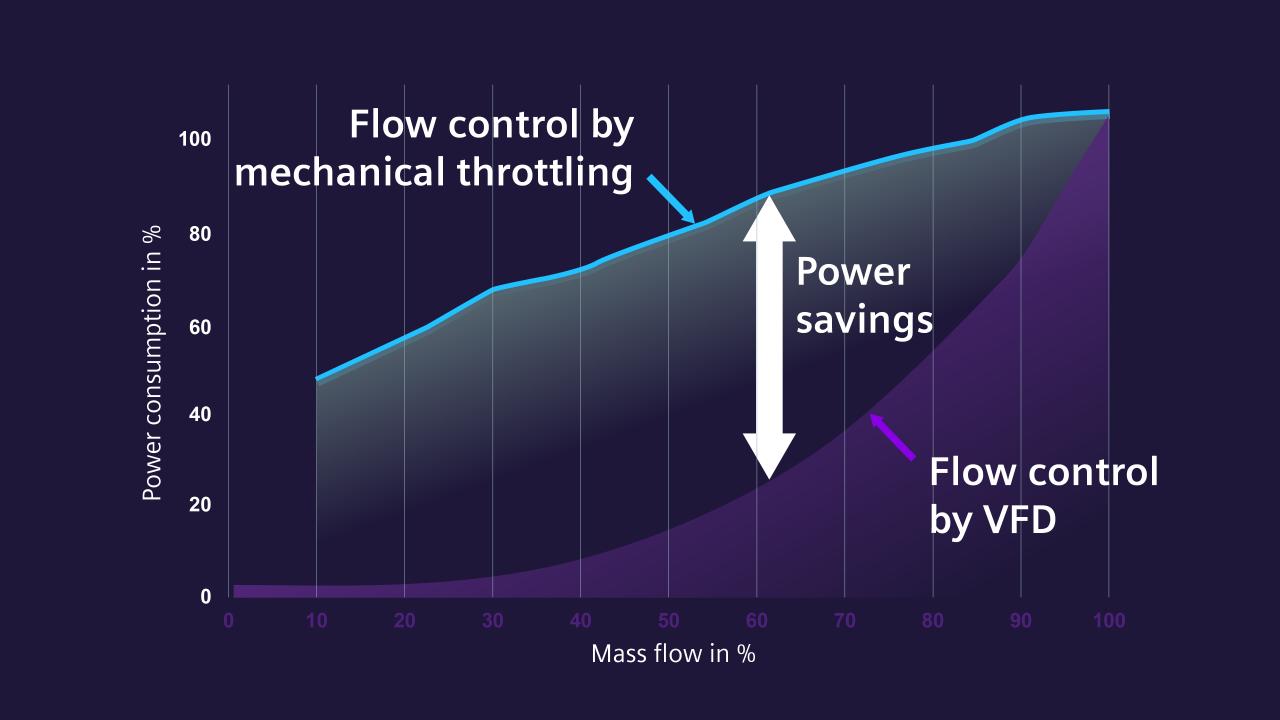 Flow control by mechanical throttling

Power savings

Flow control by VFD

Power consumption in %

100
80
60
40
20
0

0 10 20 30 40 50 60 70 80 90 100

Mass flow in %